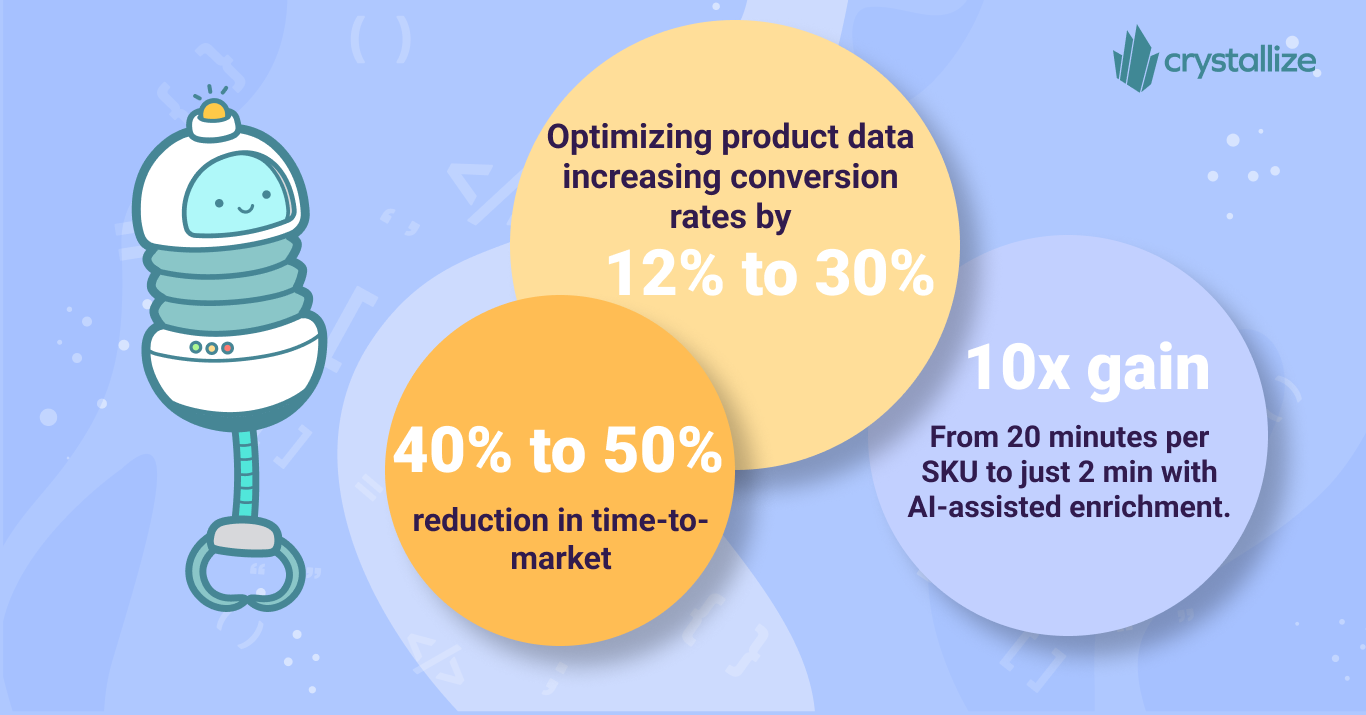 crystallize

Optimizing product data increasing conversion rates by

12% to 30%

40% to 50%

reduction in time-to-market

10x gain

From 20 minutes per SKU to just 2 min with AI-assisted enrichment.